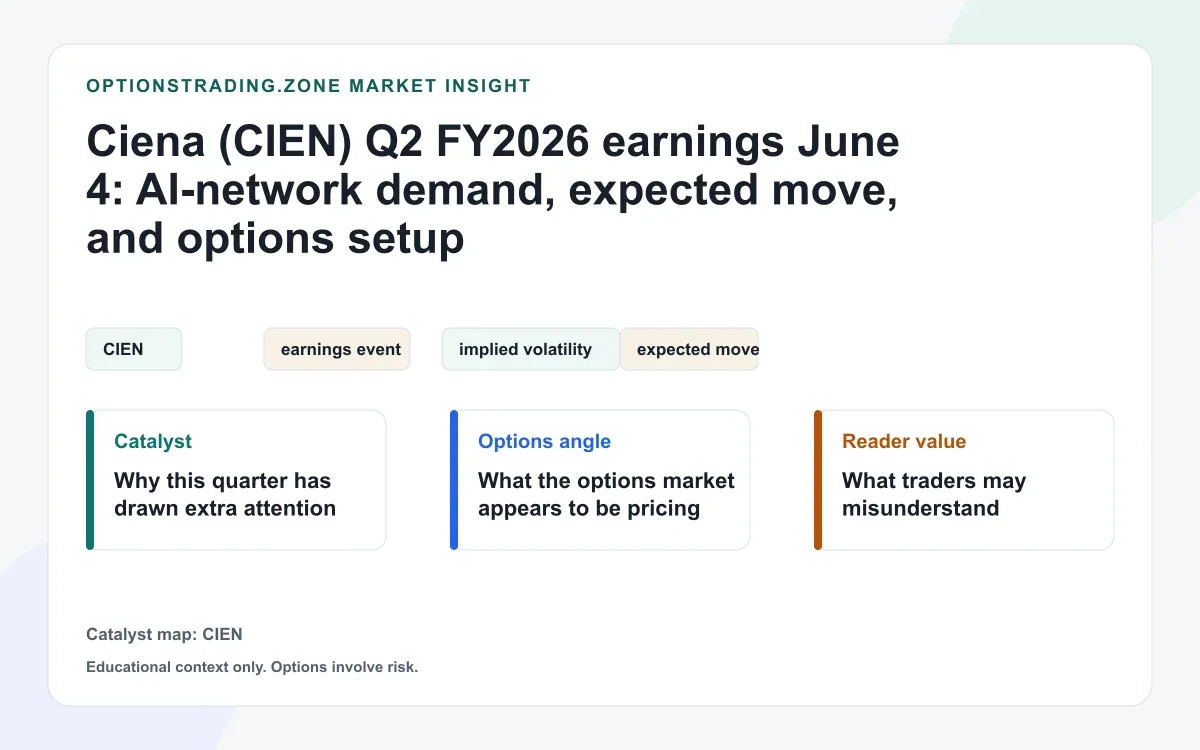 OPTIONSTRADING.ZONE MARKET INSIGHT

Ciena (CIEN) Q2 FY2026 earnings June 4: AI-network demand, expected move, and options setup

CIEN

earnings event

implied volatility

expected move

Catalyst
Why this quarter has drawn extra attention

Options angle
What the options market appears to be pricing

Reader value
What traders may misunderstand

Catalyst map: CIEN

Educational context only. Options involve risk.